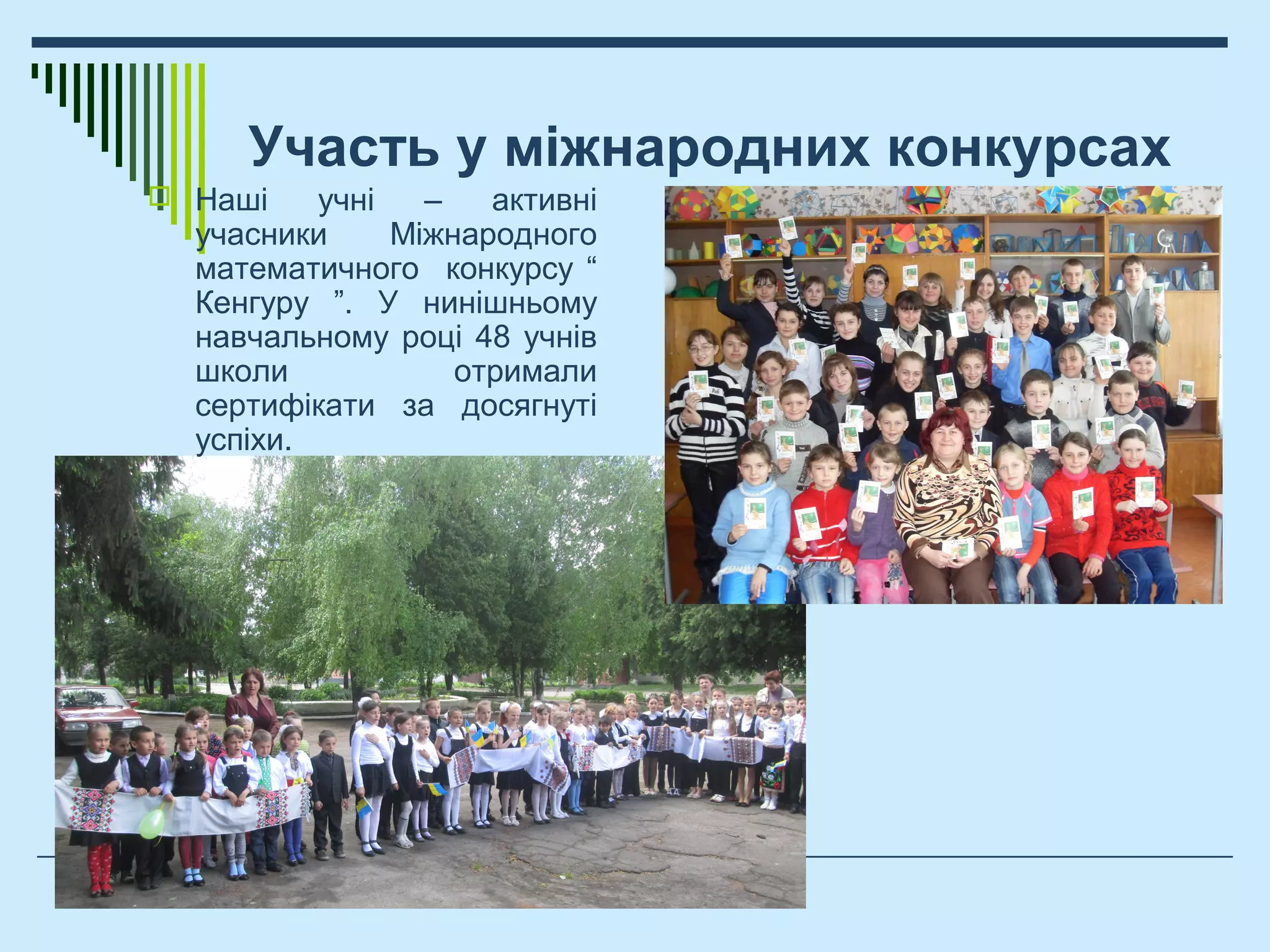 Участь у міжнародних конкурсах

Наші учні – активні учасники Міжнародного математичного конкурсу “ Кенгуру ”. У нинішньому навчальному році 48 учнів школи отримали сертифікати за досягнуті успіхи.